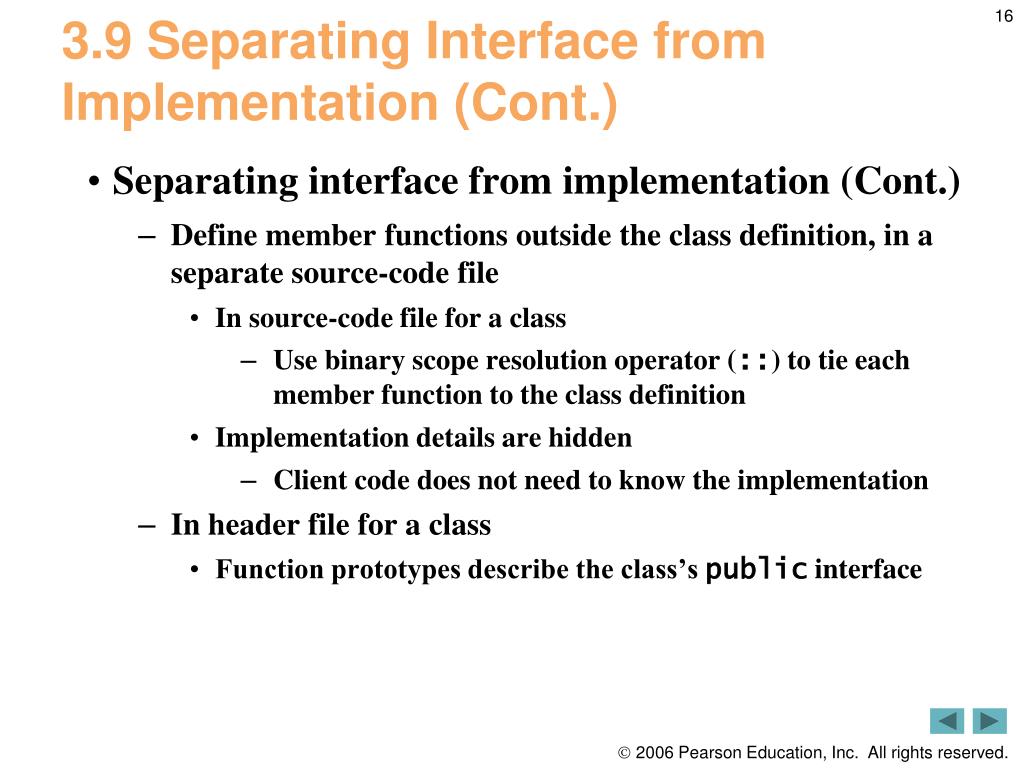 16

3.9 Separating Interface from Implementation (Cont.)

• Separating interface from implementation (Cont.)

– Define member functions outside the class definition, in a separate source-code file

• In source-code file for a class

– Use binary scope resolution operator (::) to tie each member function to the class definition

• Implementation details are hidden

– Client code does not need to know the implementation

– In header file for a class

• Function prototypes describe the class's public interface

© 2006 Pearson Education, Inc. All rights reserved.